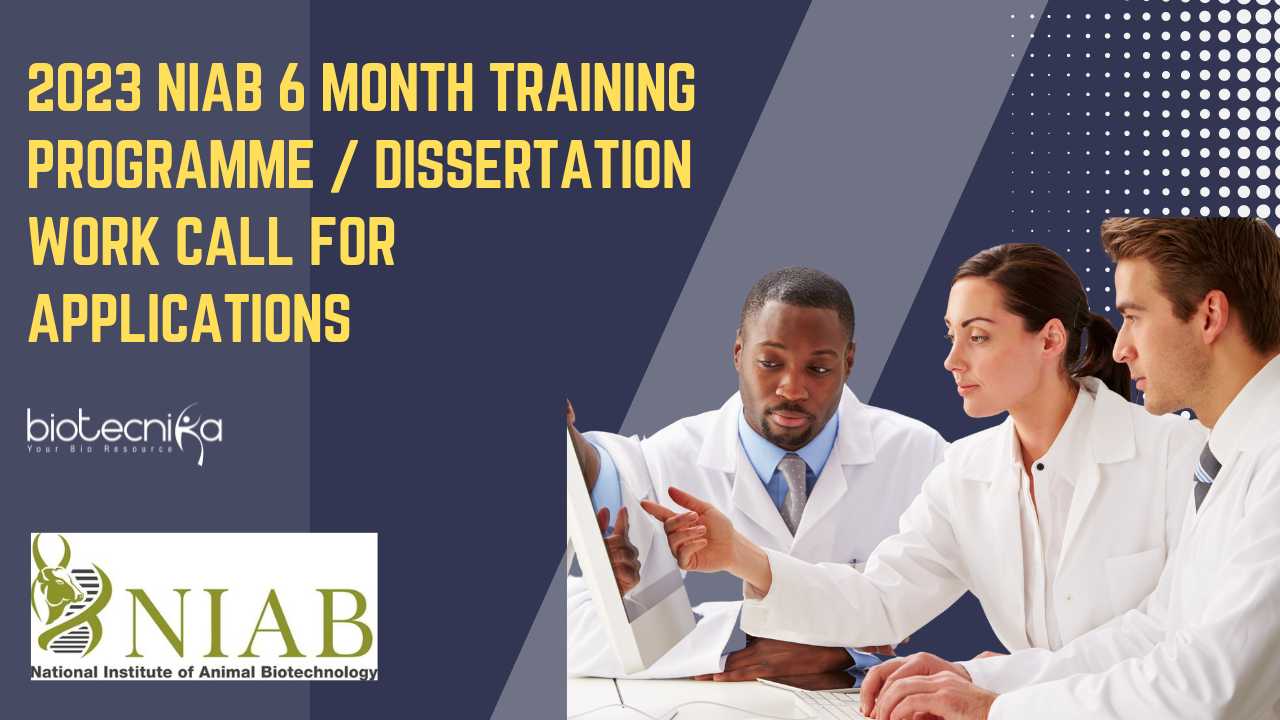 2023 NIAB 6 MONTH TRAINING PROGRAMME / DISSERTATION WORK CALL FOR APPLICATIONS

biotecnika
Your Bio Resource

NIAB
National Institute of Animal Biotechnology